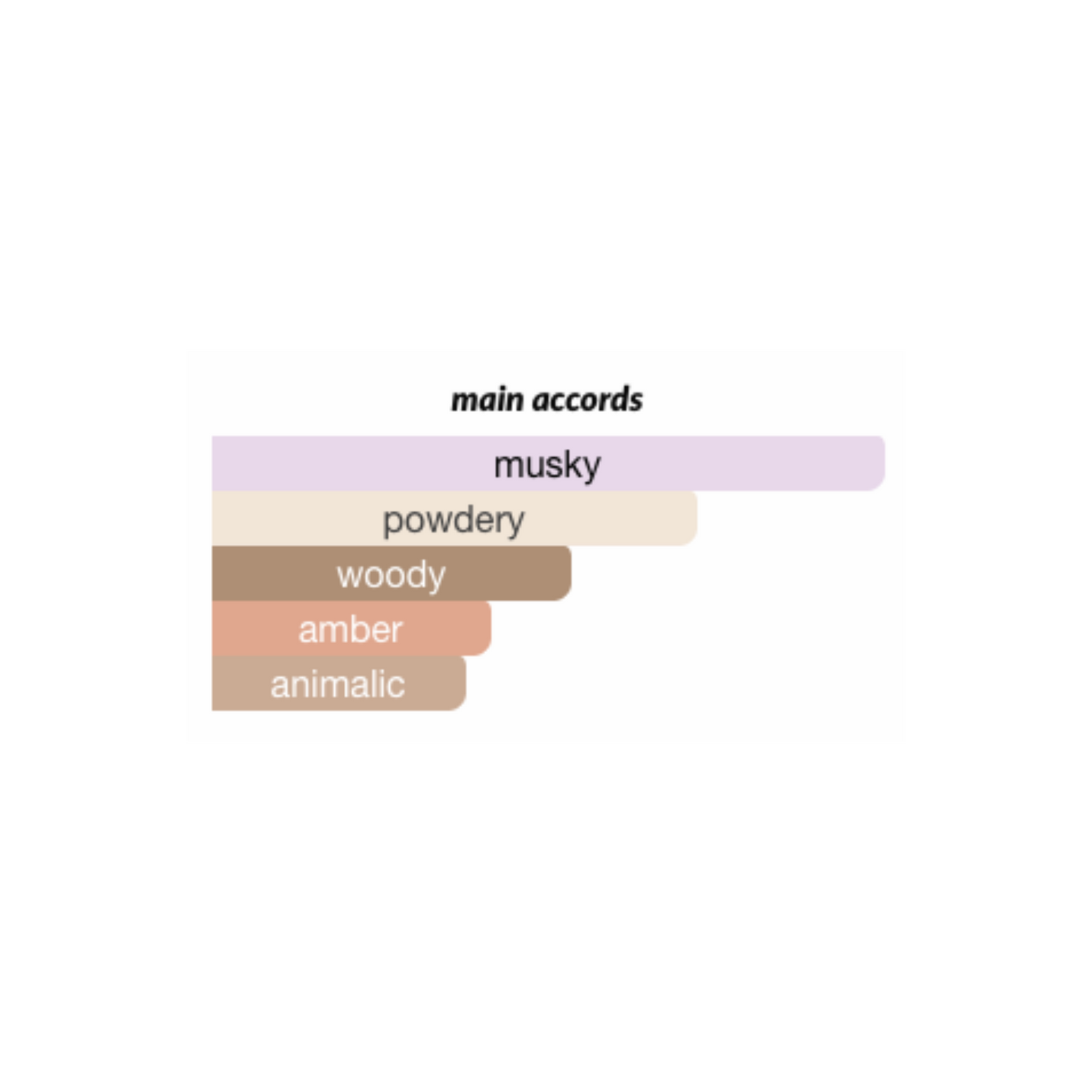 main accords

musky
powdery
woody
amber
animalic